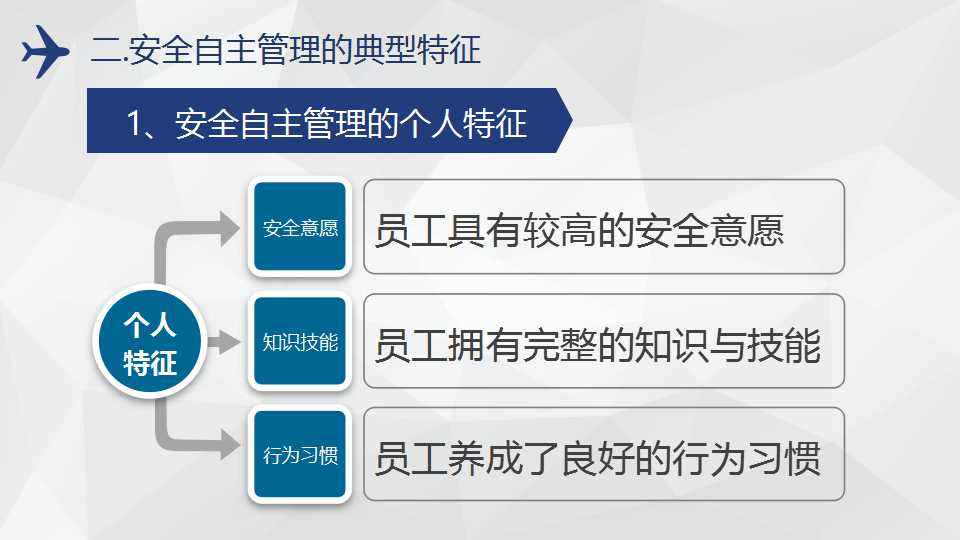 二.安全自主管理的典型特征

1、安全自主管理的个人特征

个人特征

安全意愿

员工具有较高的安全意愿

知识技能

员工拥有完整的知识与技能

行为习惯

员工养成了良好的行为习惯